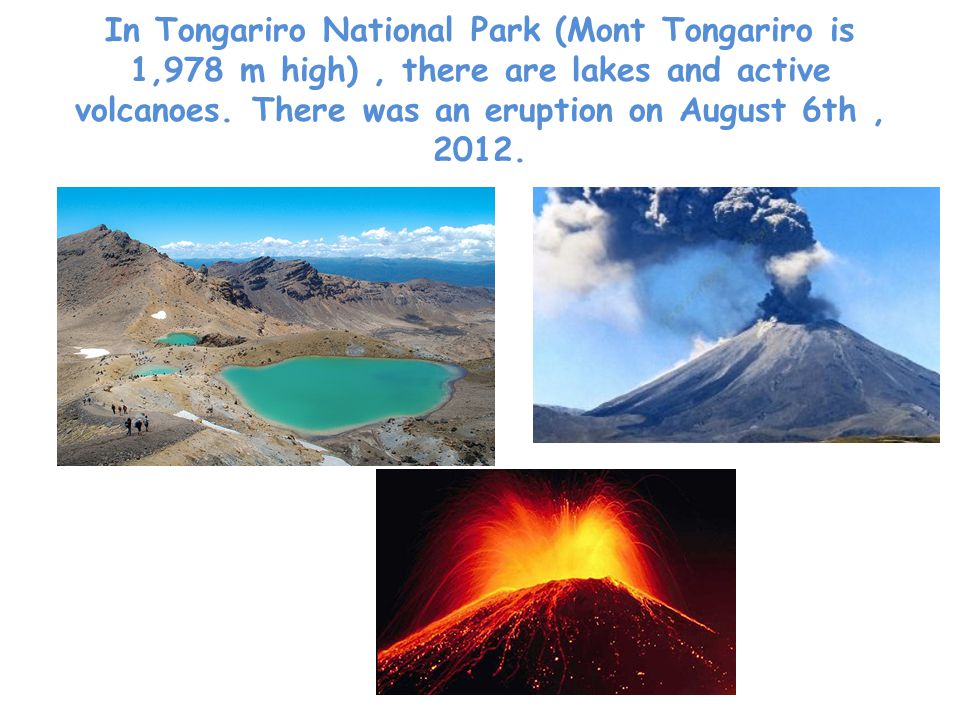 In Tongariro National Park (Mont Tongariro is 1,978 m high) , there are lakes and active volcanoes. There was an eruption on August 6th , 2012.